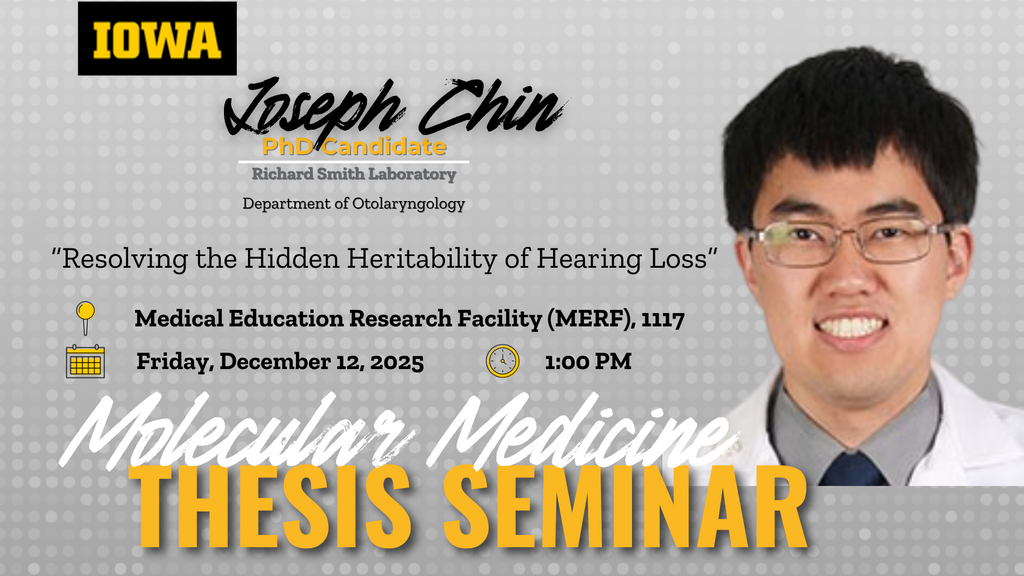 IOWA

Joseph Chin
PhD Candidate
Richard Smith Laboratory
Department of Otolaryngology

"Resolving the Hidden Heritability of Hearing Loss"

Medical Education Research Facility (MERF), 1117

Friday, December 12, 2025

1:00 PM

Molecular Medicine
THESIS SEMINAR